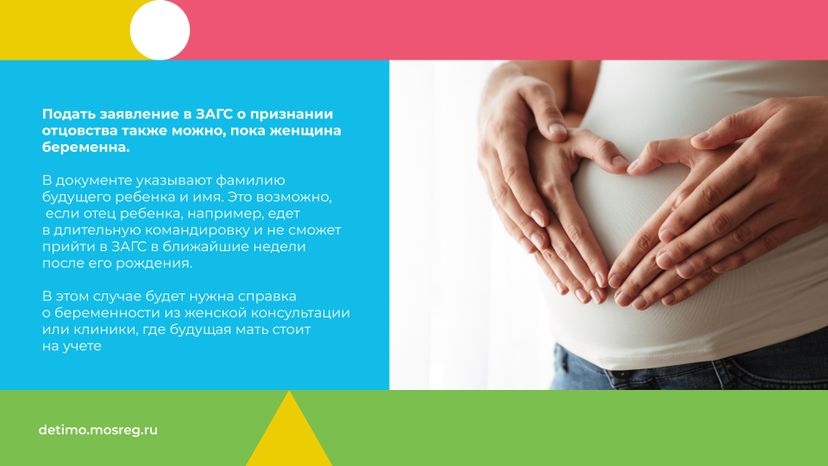 Подать заявление в ЗАГС о признании отцовства также можно, пока женщина беременна.

В документе указывают фамилию будущего ребенка и имя. Это возможно, если отец ребенка, например, едет в длительную командировку и не сможет прийти в ЗАГС в ближайшие недели после его рождения.

В этом случае будет нужна справка о беременности из женской консультации или клиники, где будущая мать стоит на учете

detimo.mosreg.ru